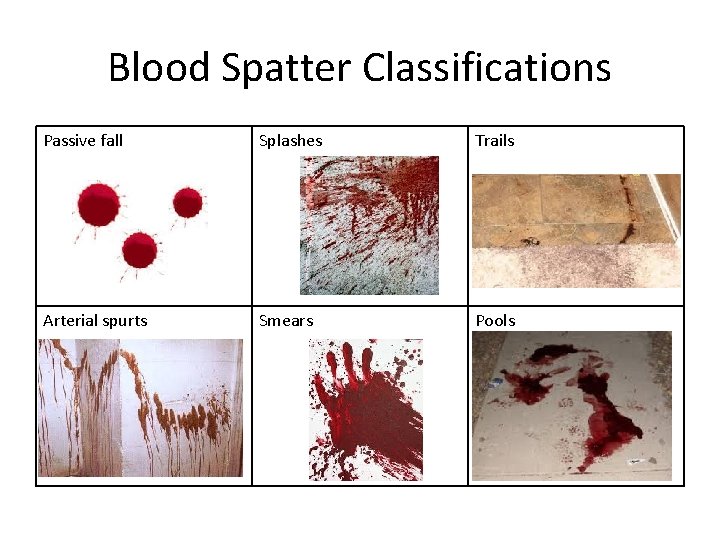 Blood Spatter Classifications

| Passive fall | Splashes | Trails |
|---|---|---|
| Arterial spurts | Smears | Pools |